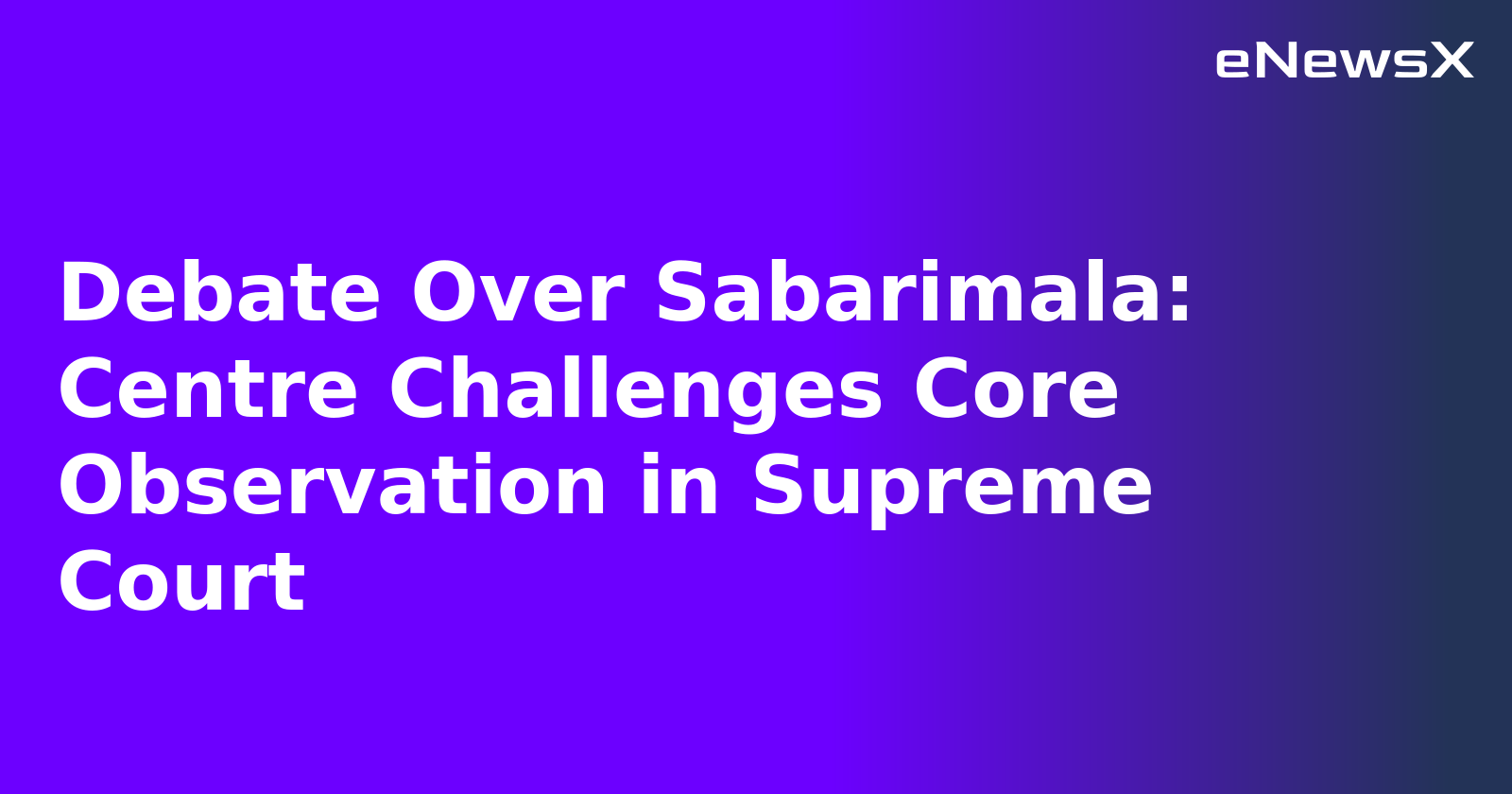 eNewsX

Debate Over Sabarimala: Centre Challenges Core Observation in Supreme Court